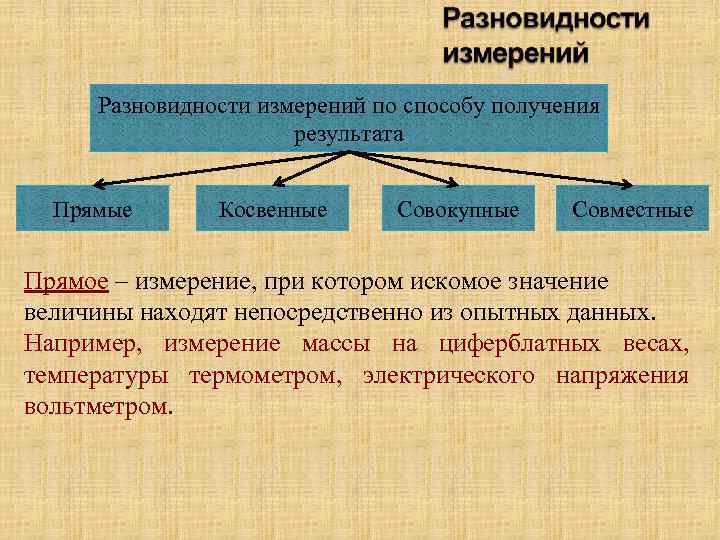 Разновидности измерений

Разновидности измерений по способу получения результата

Прямые

Косвенные

Совокупные

Совместные

Прямое – измерение, при котором искомое значение величины находят непосредственно из опытных данных. Например, измерение массы на циферблатных весах, температуры термометром, электрического напряжения вольтметром.